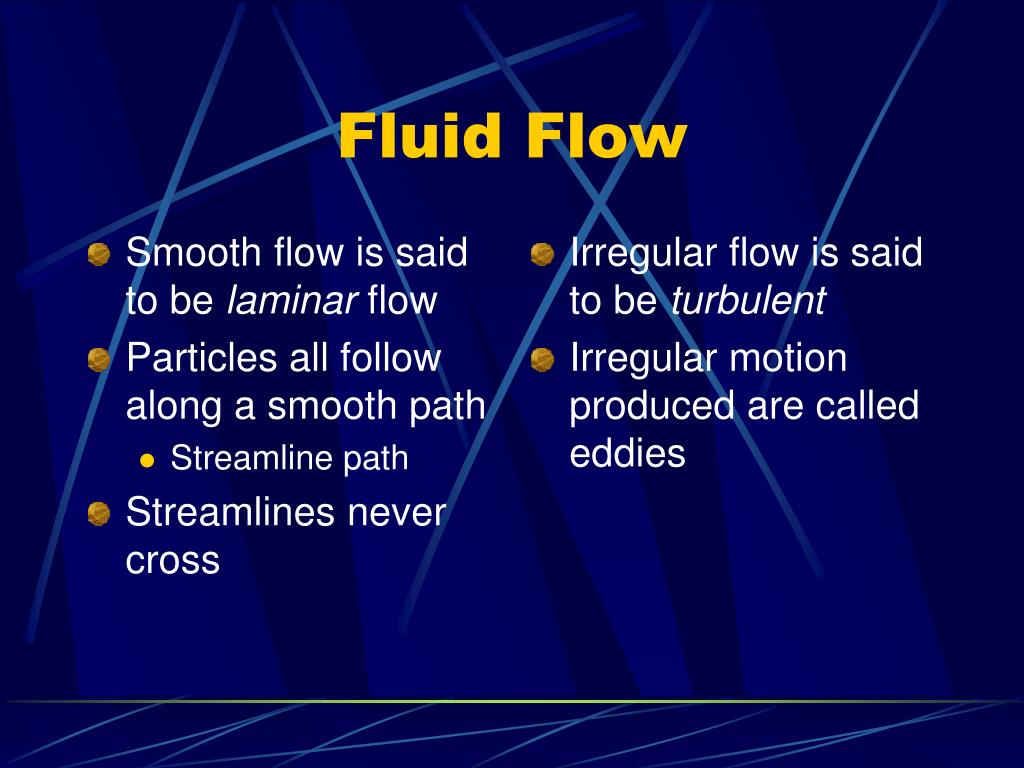 Fluid Flow

Smooth flow is said to be laminar flow

Particles all follow along a smooth path

Streamline path

Streamlines never cross

Irregular flow is said to be turbulent

Irregular motion produced are called eddies